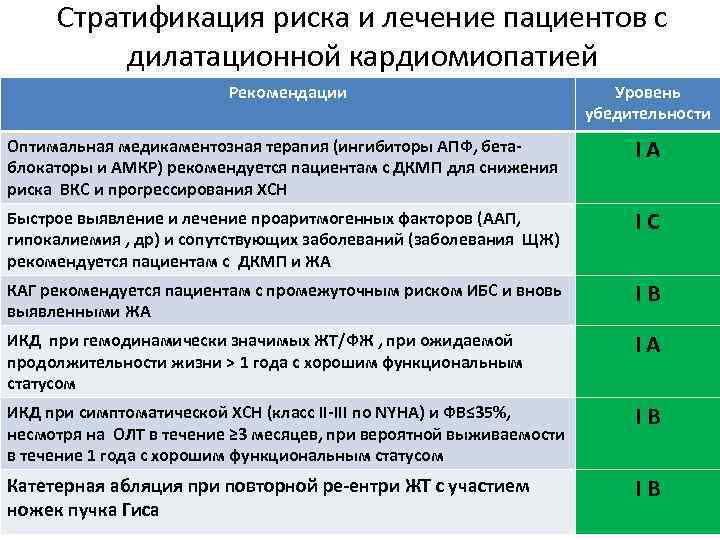 Стратификация риска и лечение пациентов с дилатационной кардиомиопатией

| Рекомендации | Уровень убедительности |
|---|---|
| Оптимальная медикаментозная терапия (ингибиторы АПФ, бета-блокаторы и АМКР) рекомендуется пациентам с ДКМП для снижения риска ВКС и прогрессирования ХСН | I A |
| Быстрое выявление и лечение проаритмогенных факторов (ААП, гипокалиемия , др) и сопутствующих заболеваний (заболевания ЩЖ) рекомендуется пациентам с ДКМП и ЖА | I C |
| КАГ рекомендуется пациентам с промежуточным риском ИБС и вновь выявленными ЖА | I B |
| ИКД при гемодинамически значимых ЖТ/ФЖ , при ожидаемой продолжительности жизни > 1 года с хорошим функциональным статусом | I A |
| ИКД при симптоматической ХСН (класс II-III по NYHA) и ФВ≤35%, несмотря на ОЛТ в течение ≥3 месяцев, при вероятной выживаемости в течение 1 года с хорошим функциональным статусом | I B |
| Катетерная абляция при повторной ре-ентри ЖТ с участием ножек пучка Гиса | I B |